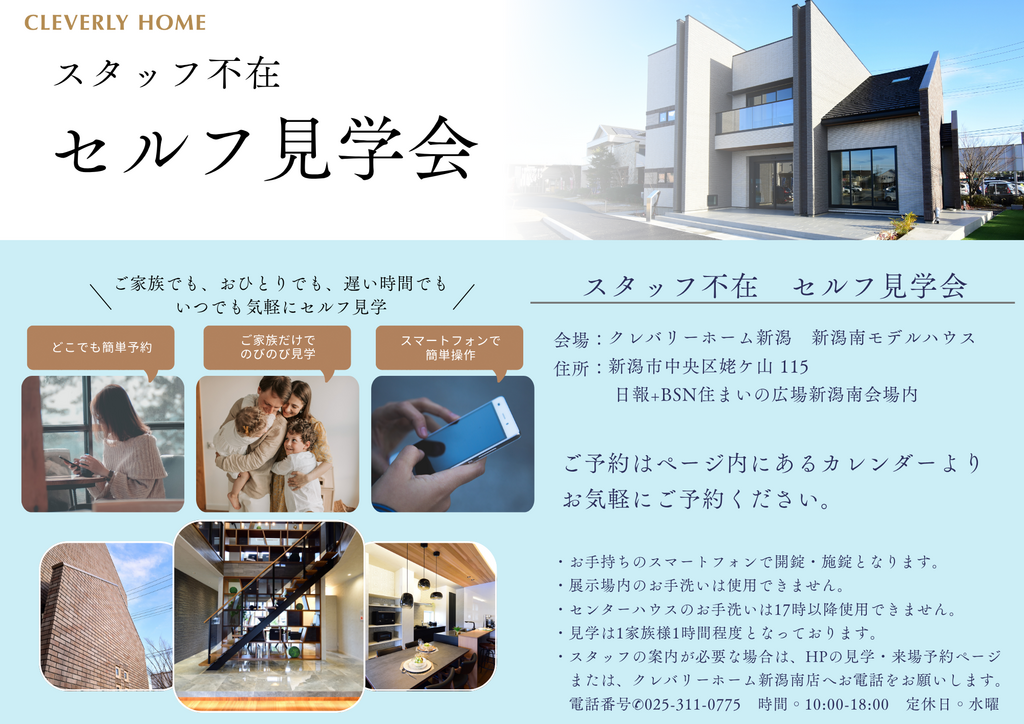 CLEVERLY HOME

スタッフ不在

セルフ見学会

ご家族でも、おひとりでも、遅い時間でも
いつでも気軽にセルフ見学

どこでも簡単予約

ご家族だけで
のびのび見学

スマートフォンで
簡単操作

スタッフ不在　セルフ見学会

会場：クレバリーホーム新潟　新潟南モデルハウス
住所：新潟市中央区姥ケ山 115
日報+BSN住まいの広場新潟南会場内

ご予約はページ内にあるカレンダーより
お気軽にご予約ください。

・お手持ちのスマートフォンで開錠・施錠となります。
・展示場内のお手洗いは使用できません。
・センターハウスのお手洗いは17時以降使用できません。
・見学は1家族様1時間程度となっております。
・スタッフの案内が必要な場合は、HPの見学・来場予約ページ
または、クレバリーホーム新潟南店へお電話をお願いします。
電話番号✆025-311-0775　時間。10:00-18:00　定休日。水曜